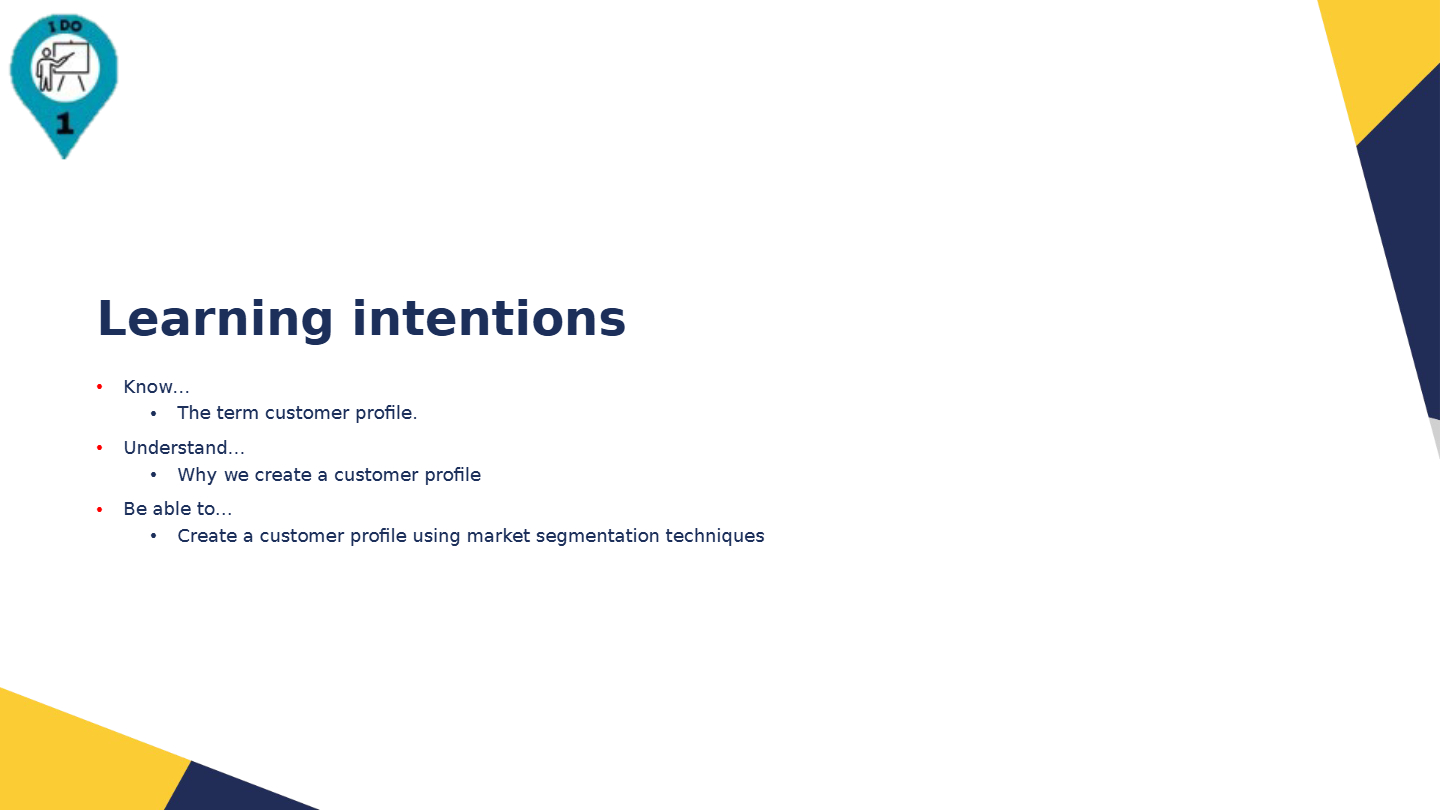 I DO
1

Learning intentions

• Know…
• The term customer profile.
• Understand…
• Why we create a customer profile
• Be able to…
• Create a customer profile using market segmentation techniques